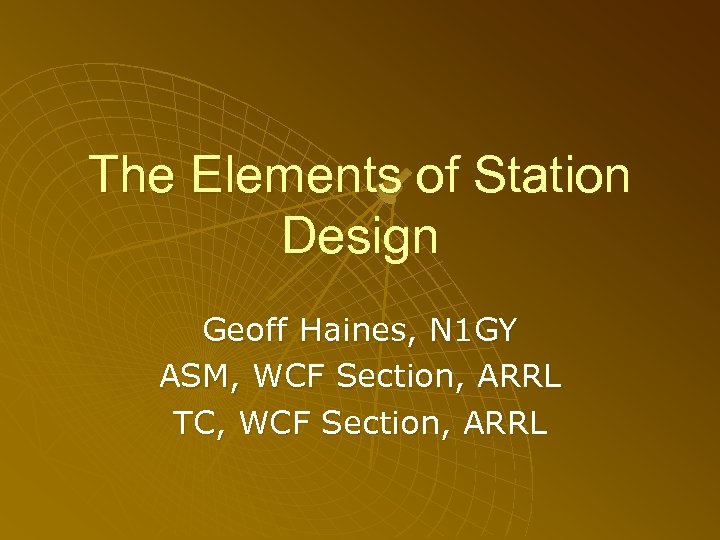 The Elements of Station Design

Geoff Haines, N1GY
ASM, WCF Section, ARRL
TC, WCF Section, ARRL